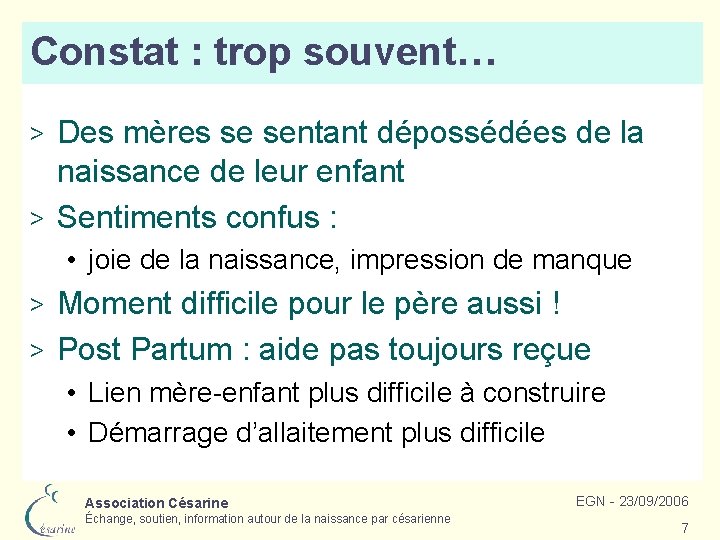 Constat : trop souvent…

> Des mères se sentant dépossédées de la naissance de leur enfant

> Sentiments confus :

• joie de la naissance, impression de manque

> Moment difficile pour le père aussi !

> Post Partum : aide pas toujours reçue

• Lien mère-enfant plus difficile à construire

• Démarrage d'allaitement plus difficile

Césarine

Association Césarine

Échange, soutien, information autour de la naissance par césarienne

EGN - 23/09/2006

7